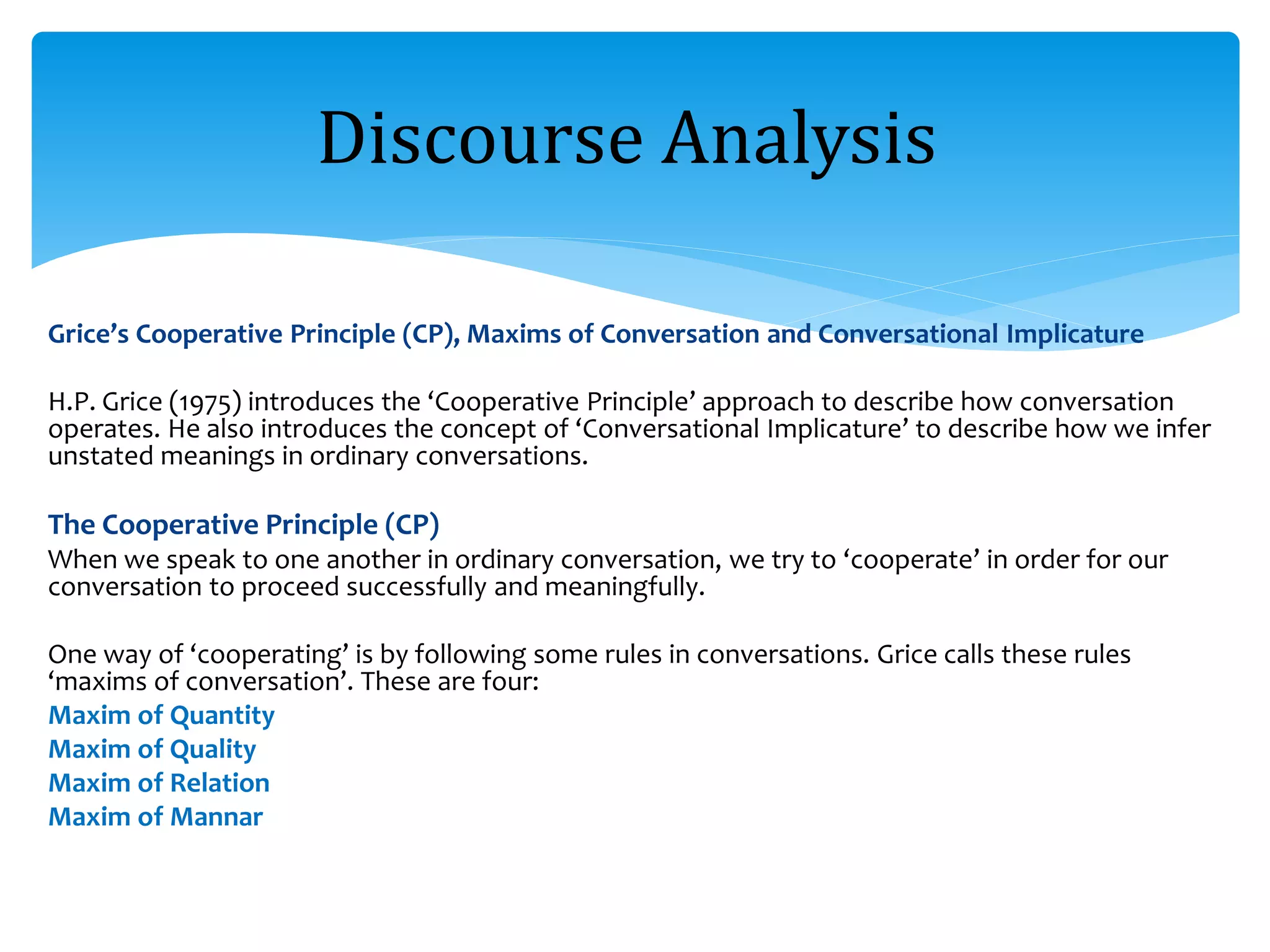 Discourse Analysis

Grice's Cooperative Principle (CP), Maxims of Conversation and Conversational Implicature

H.P. Grice (1975) introduces the 'Cooperative Principle' approach to describe how conversation operates. He also introduces the concept of 'Conversational Implicature' to describe how we infer unstated meanings in ordinary conversations.

The Cooperative Principle (CP)
When we speak to one another in ordinary conversation, we try to 'cooperate' in order for our conversation to proceed successfully and meaningfully.

One way of 'cooperating' is by following some rules in conversations. Grice calls these rules 'maxims of conversation'. These are four:
Maxim of Quantity
Maxim of Quality
Maxim of Relation
Maxim of Mannar